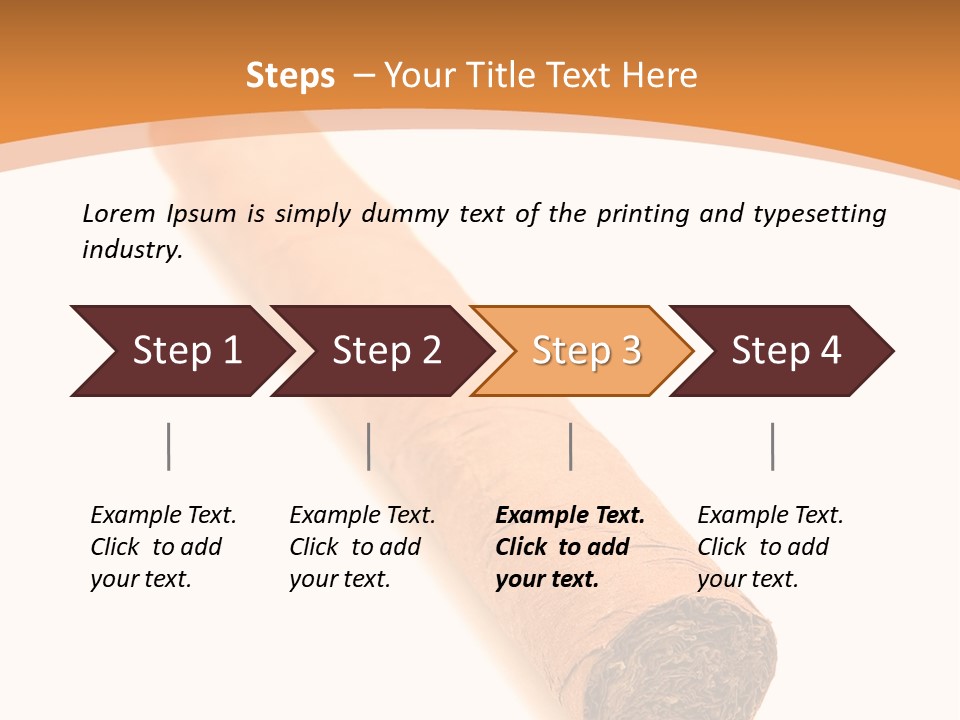 Steps – Your Title Text Here

Lorem Ipsum is simply dummy text of the printing and typesetting industry.

Step 1

Step 2

Step 3

Step 4

Example Text. Click to add your text.

Example Text. Click to add your text.

Example Text. Click to add your text.

Example Text. Click to add your text.